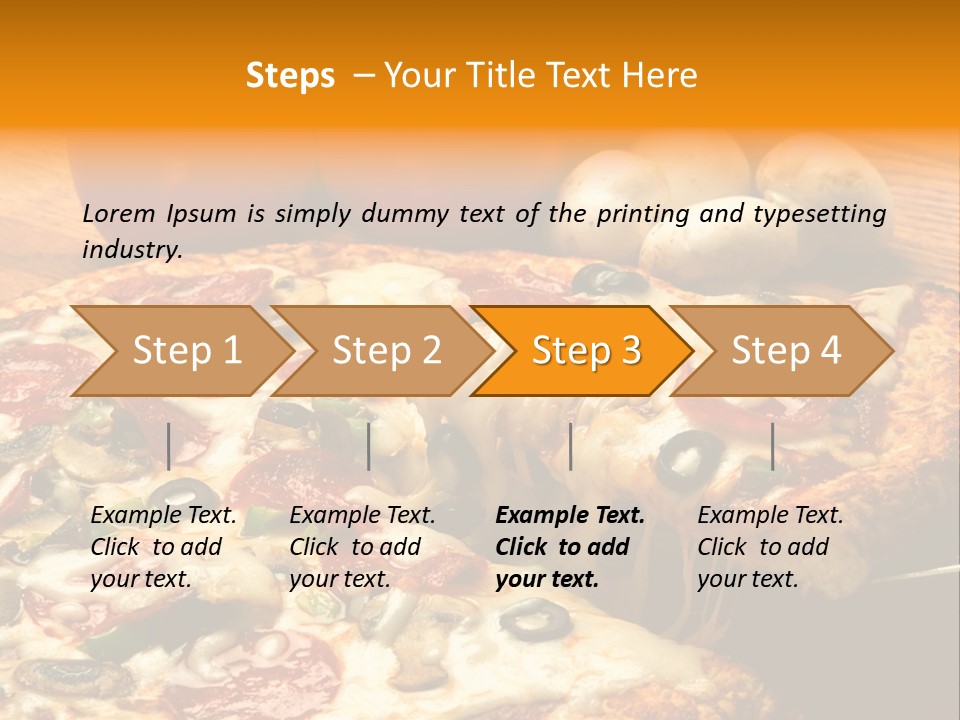 Steps – Your Title Text Here

Lorem Ipsum is simply dummy text of the printing and typesetting industry.

Step 1

Step 2

Step 3

Step 4

Example Text. Click to add your text.

Example Text. Click to add your text.

Example Text. Click to add your text.

Example Text. Click to add your text.